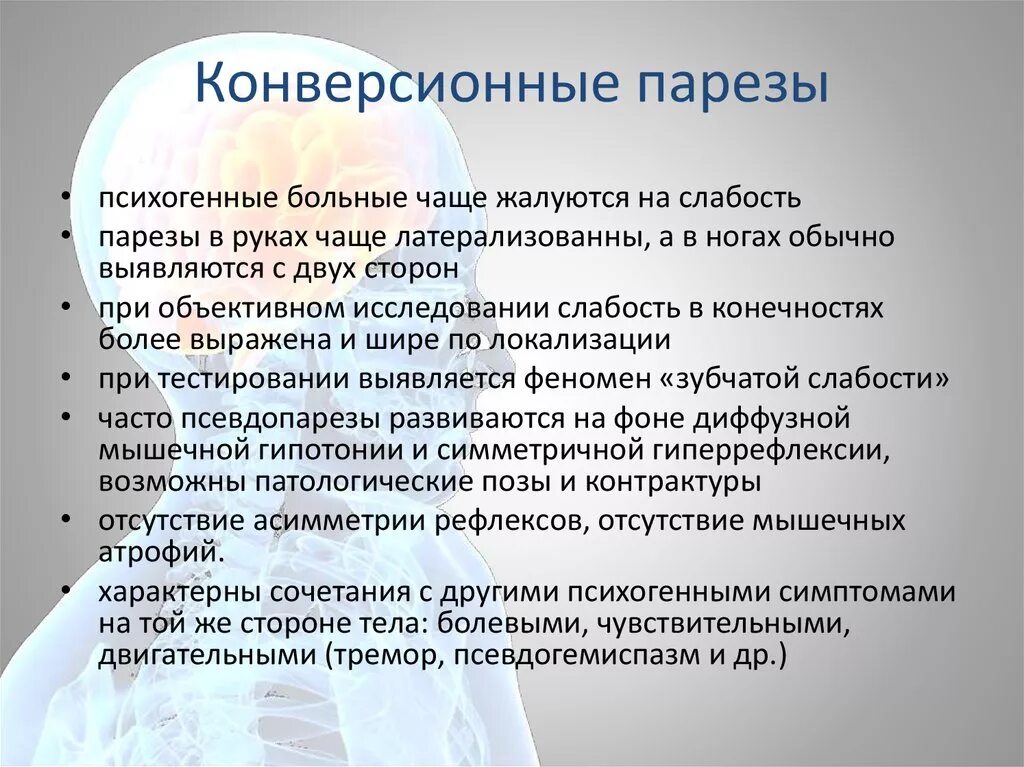 Конверсионные парезы

• психогенные больные чаще жалуются на слабость
• парезы в руках чаще латерализованны, а в ногах обычно выявляются с двух сторон
• при объективном исследовании слабость в конечностях более выражена и шире по локализации
• при тестировании выявляется феномен «зубчатой слабости»
• часто псевдопарезы развиваются на фоне диффузной мышечной гипотонии и симметричной гиперрефлексии, возможны патологические позы и контрактуры
• отсутствие асимметрии рефлексов, отсутствие мышечных атрофий.
• характерны сочетания с другими психогенными симптомами на той же стороне тела: болевыми, чувствительными, двигательными (тремор, псевдогемиспазм и др.)